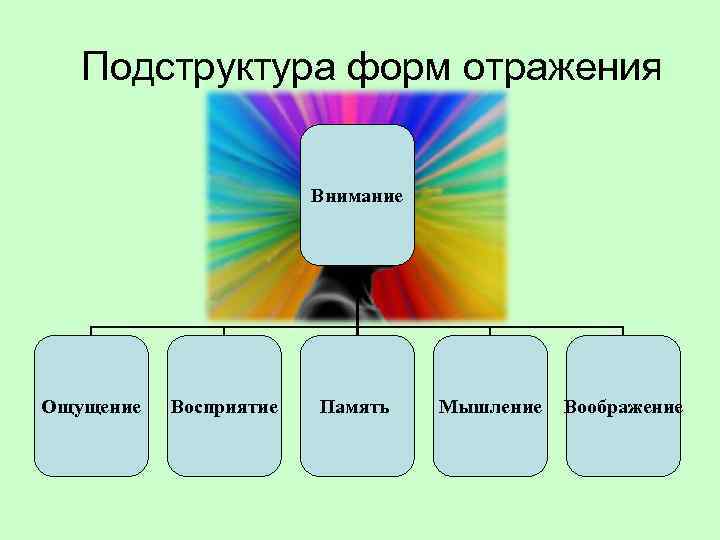 Подструктура форм отражения

Внимание

Ощущение

Восприятие

Память

Мышление

Воображение